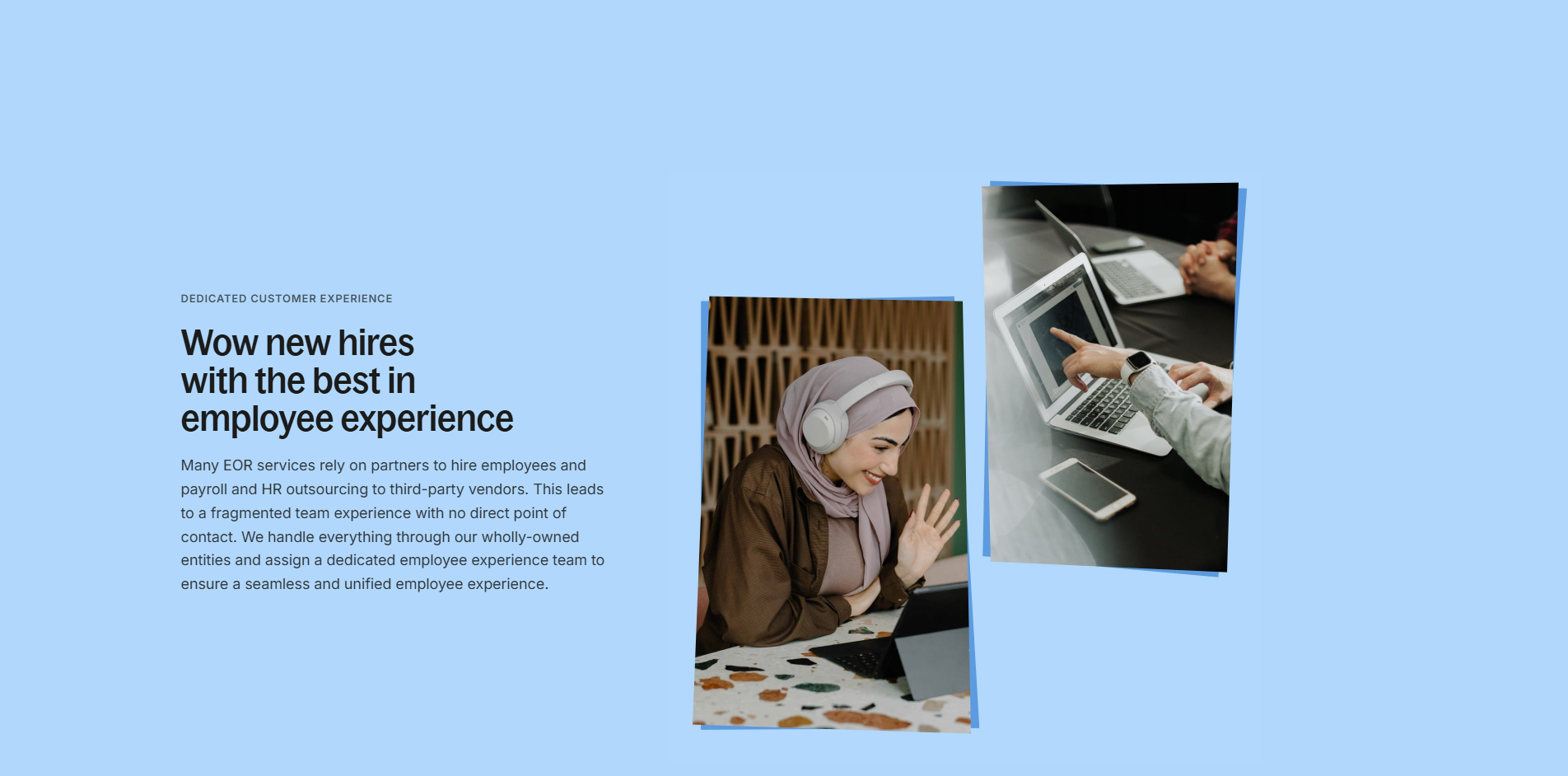 DEDICATED CUSTOMER EXPERIENCE

Wow new hires with the best in employee experience

Many EOR services rely on partners to hire employees and payroll and HR outsourcing to third-party vendors. This leads to a fragmented team experience with no direct point of contact. We handle everything through our wholly-owned entities and assign a dedicated employee experience team to ensure a seamless and unified employee experience.